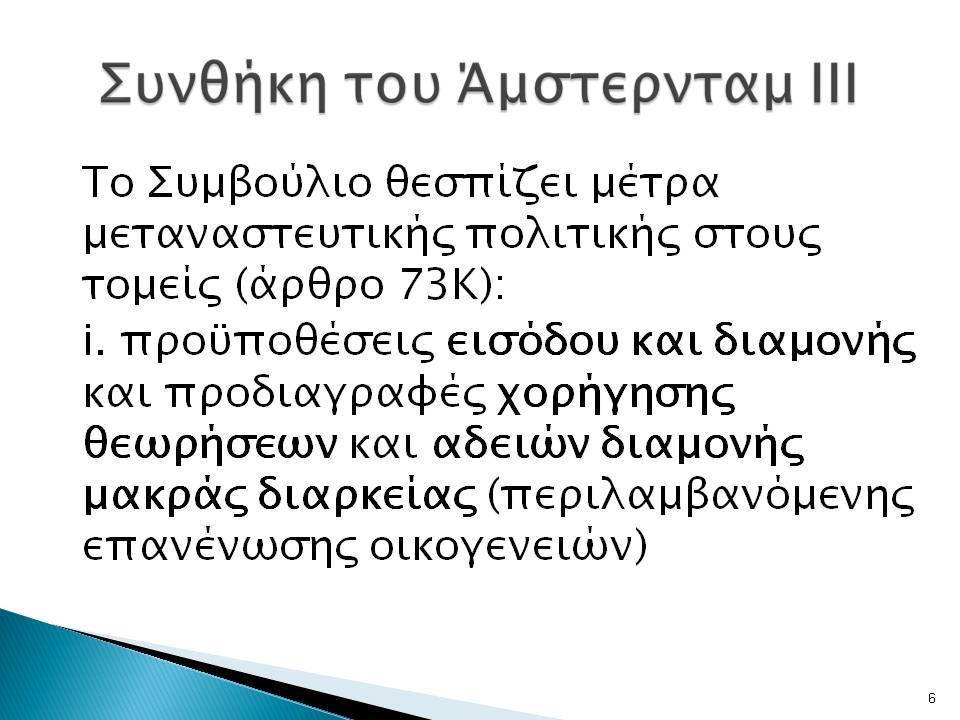 Συνθήκη του Άμστερνταμ ΙΙΙ

Το Συμβούλιο θεσπίζει μέτρα μεταναστευτικής πολιτικής στους τομείς (άρθρο 73Κ):

i. προϋποθέσεις εισόδου και διαμονής και προδιαγραφές χορήγησης θεωρήσεων και αδειών διαμονής μακράς διαρκείας (περιλαμβανόμενης επανένωσης οικογενειών)

6